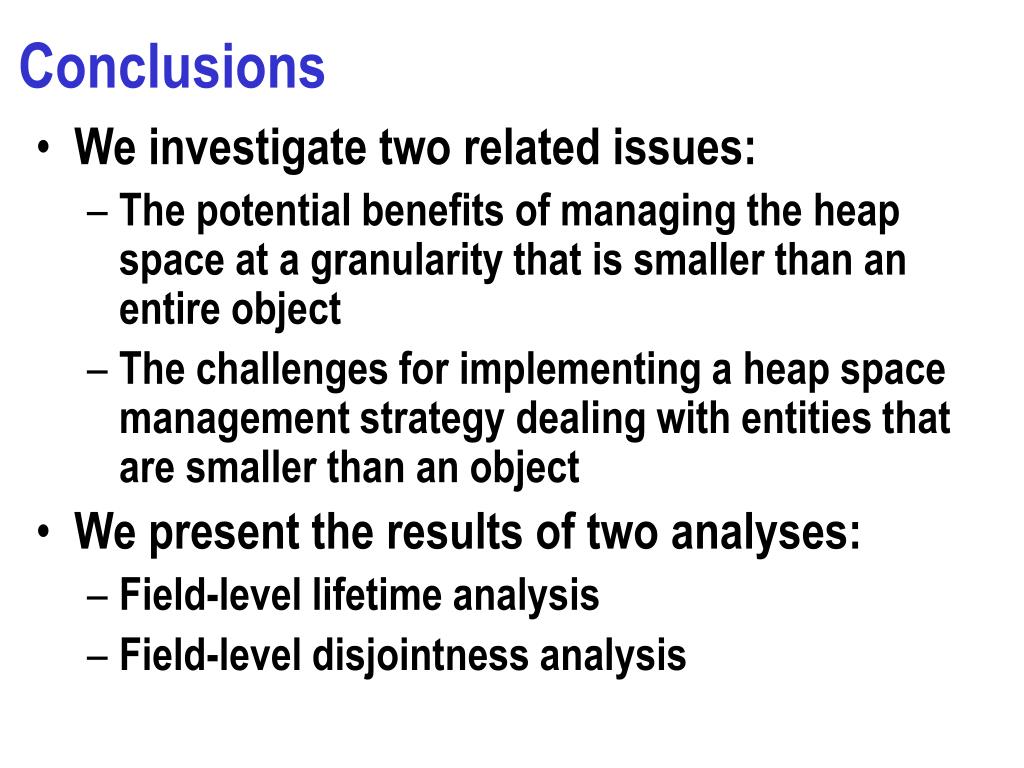 Conclusions

• We investigate two related issues:
  – The potential benefits of managing the heap space at a granularity that is smaller than an entire object
  – The challenges for implementing a heap space management strategy dealing with entities that are smaller than an object
• We present the results of two analyses:
  – Field-level lifetime analysis
  – Field-level disjointness analysis